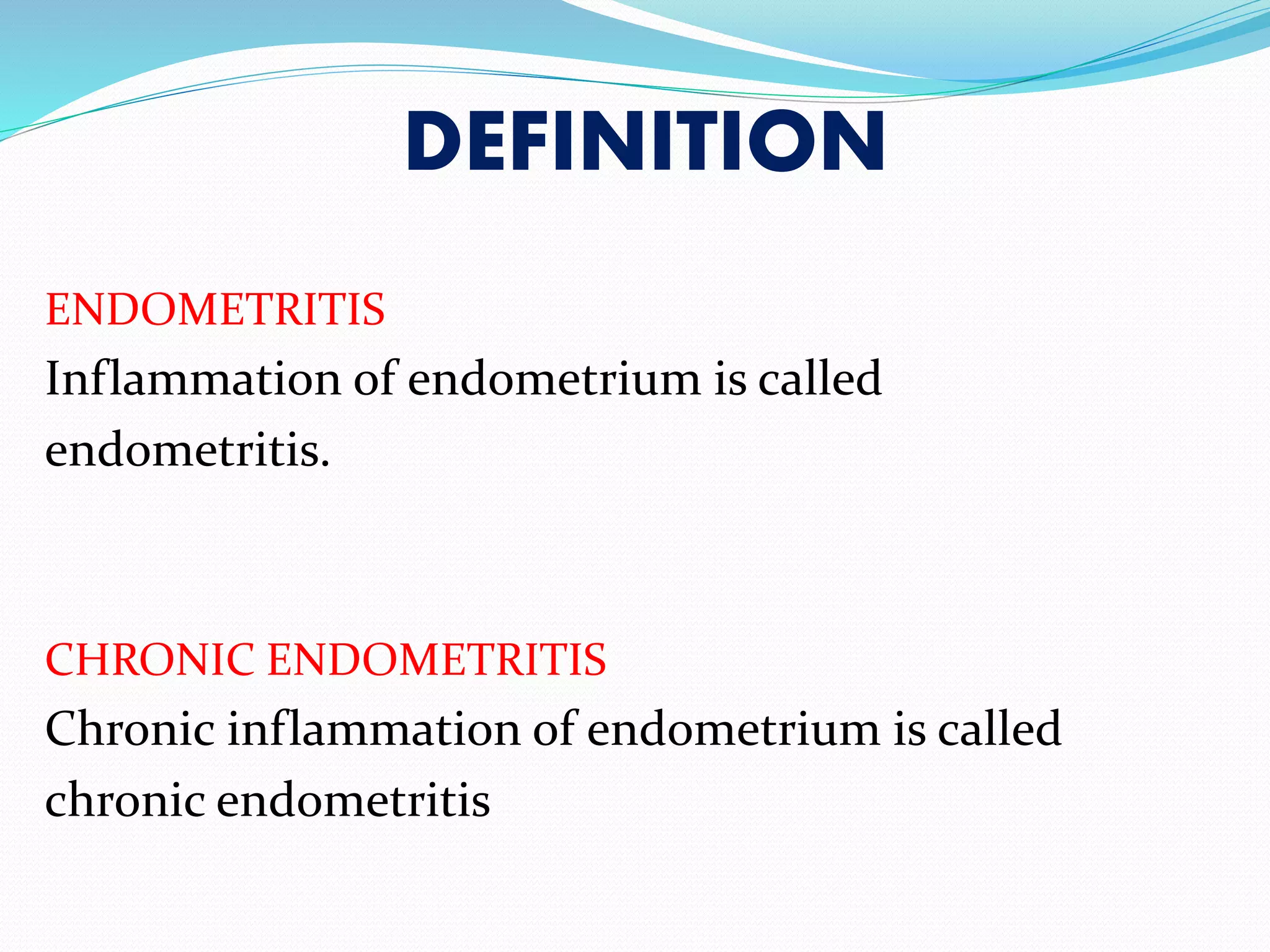 DEFINITION

ENDOMETRITIS
Inflammation of endometrium is called endometritis.

CHRONIC ENDOMETRITIS
Chronic inflammation of endometrium is called chronic endometritis